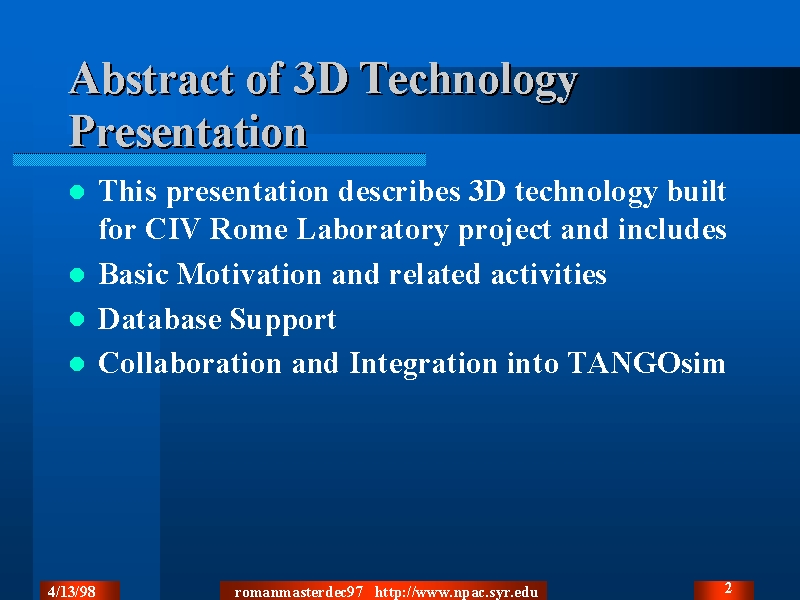 Abstract of 3D Technology Presentation

- This presentation describes 3D technology built for CIV Rome Laboratory project and includes
- Basic Motivation and related activities
- Database Support
- Collaboration and Integration into TANGOsim

4/13/98

romanmasterdec97 http://www.npac.syr.edu

2